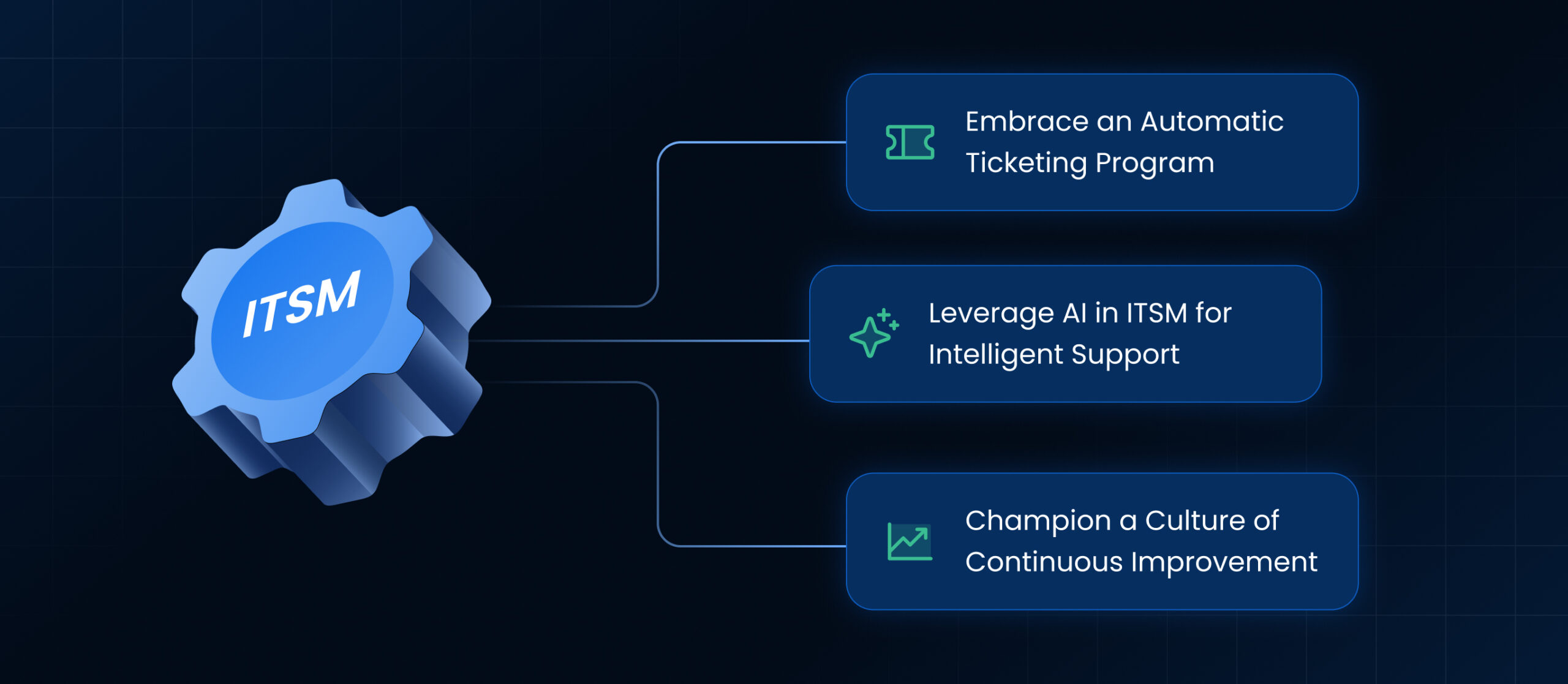 ITSM

Embrace an Automatic Ticketing Program

Leverage AI in ITSM for Intelligent Support

Champion a Culture of Continuous Improvement